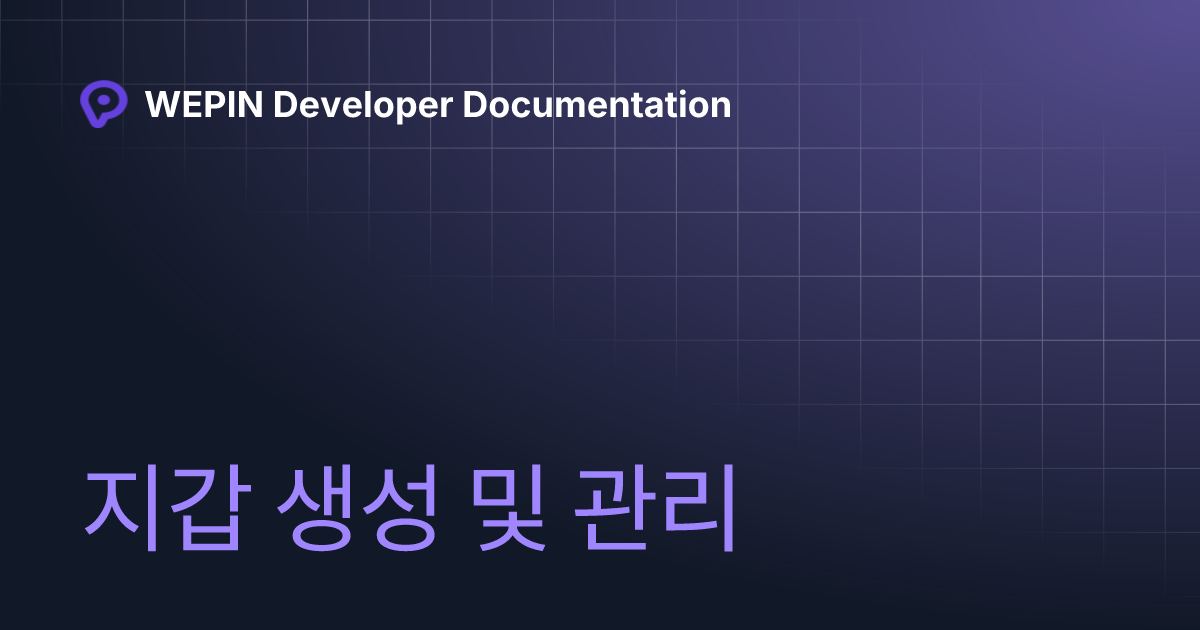 WEPIN Developer Documentation

지갑 생성 및 관리